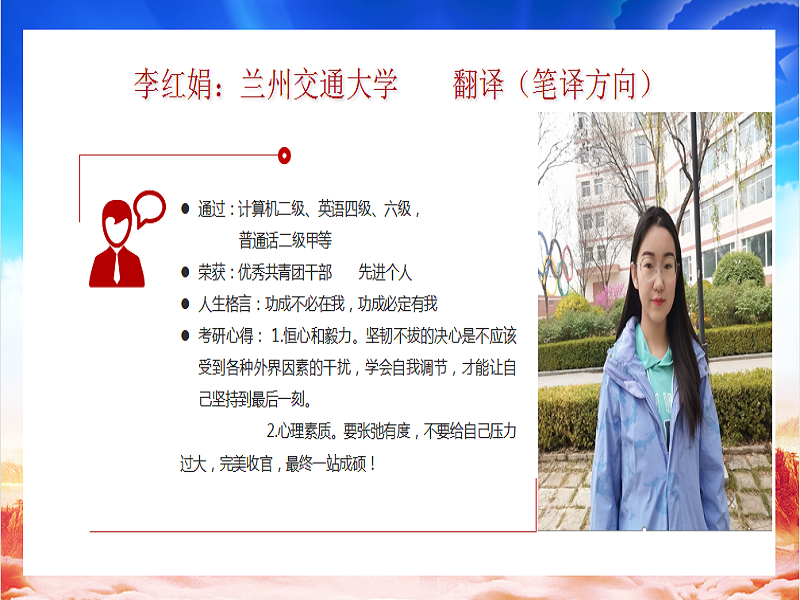 李红娟：兰州交通大学　　翻译（笔译方向）

● 通过：计算机二级、英语四级、六级，普通话二级甲等

● 荣获：优秀共青团干部　　先进个人

● 人生格言：功成不必在我，功成必定有我

● 考研心得： 1.恒心和毅力。坚韧不拔的决心是不应该受到各种外界因素的干扰，学会自我调节，才能让自己坚持到最后一刻。

2.心理素质。要张弛有度，不要给自己压力过大，完美收官，最终一站成硕！